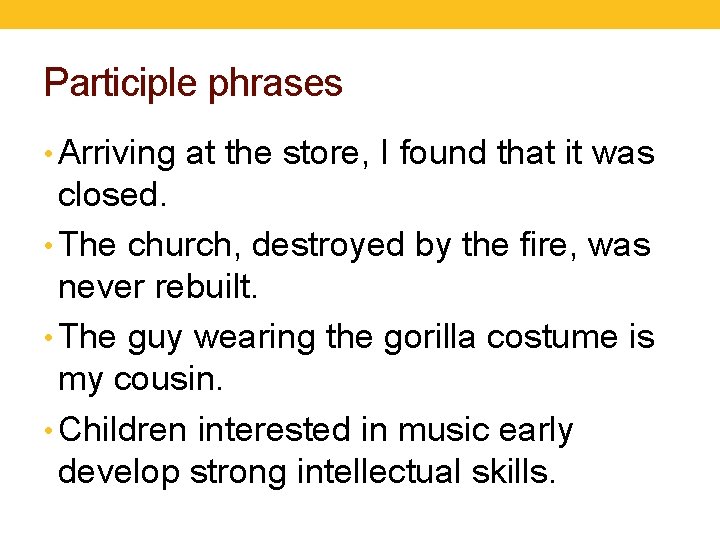 Participle phrases

• Arriving at the store, I found that it was closed.
• The church, destroyed by the fire, was never rebuilt.
• The guy wearing the gorilla costume is my cousin.
• Children interested in music early develop strong intellectual skills.